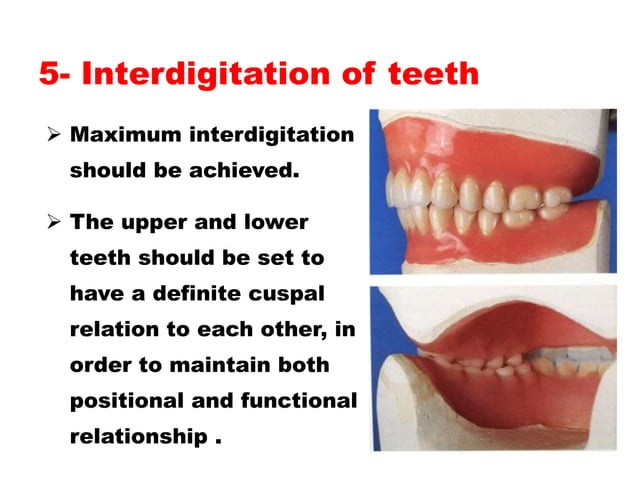 5- Interdigitation of teeth

➢ Maximum interdigitation should be achieved.

➢ The upper and lower teeth should be set to have a definite cuspal relation to each other, in order to maintain both positional and functional relationship .